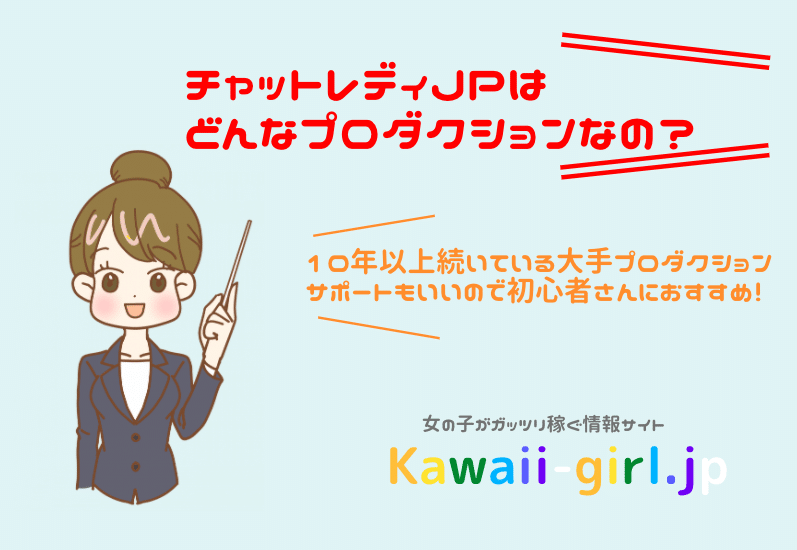 チャットレディJPは
どんなプロダクションなの？

10年以上続いている大手プロダクション
サポートもいいので初心者さんにおすすめ！

女の子がガッツリ稼ぐ情報サイト
Kawaii-girl.jp